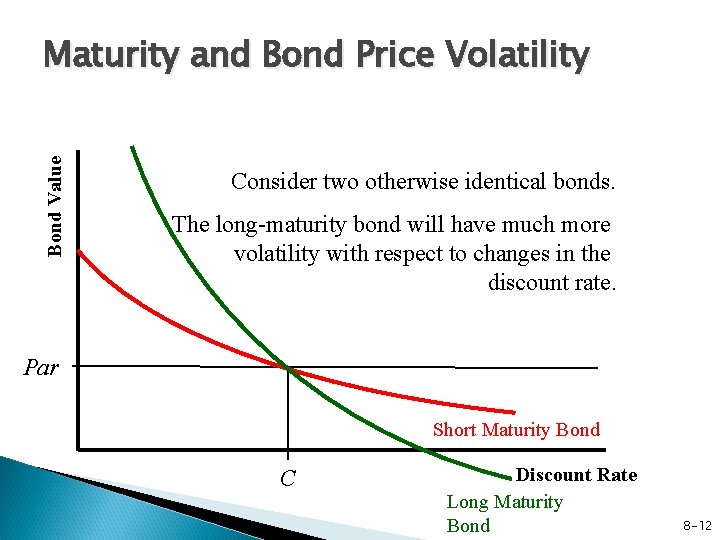 Maturity and Bond Price Volatility

Bond Value

Consider two otherwise identical bonds.

The long-maturity bond will have much more volatility with respect to changes in the discount rate.

Par

Short Maturity Bond

C

Discount Rate

Long Maturity Bond

8-12